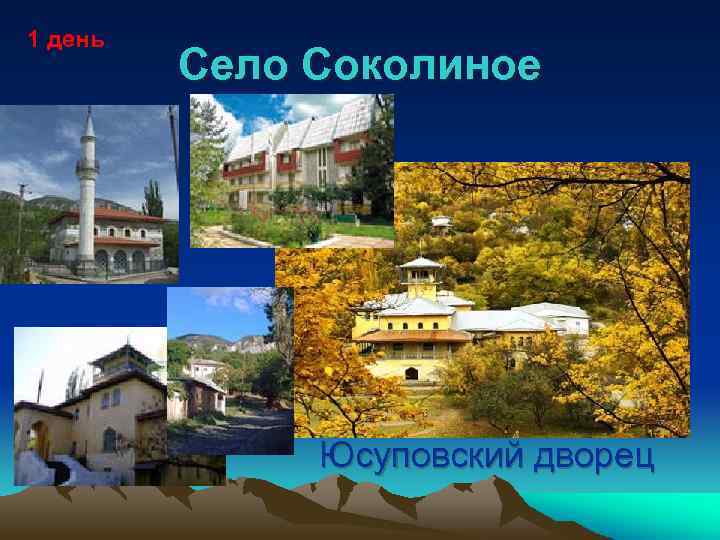 1 день

Село Соколиное

Юсуповский дворец